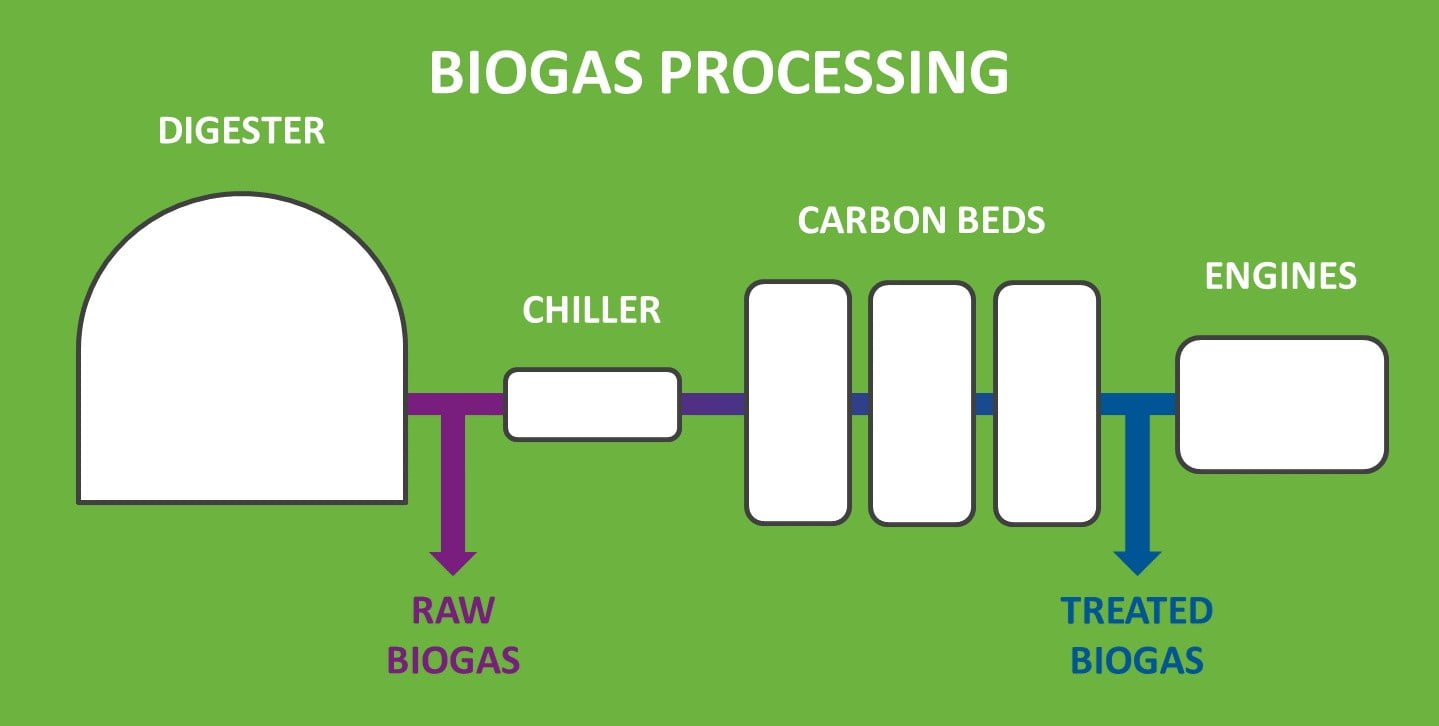 BIOGAS PROCESSING

DIGESTER

CHILLER

CARBON BEDS

ENGINES

RAW BIOGAS

TREATED BIOGAS